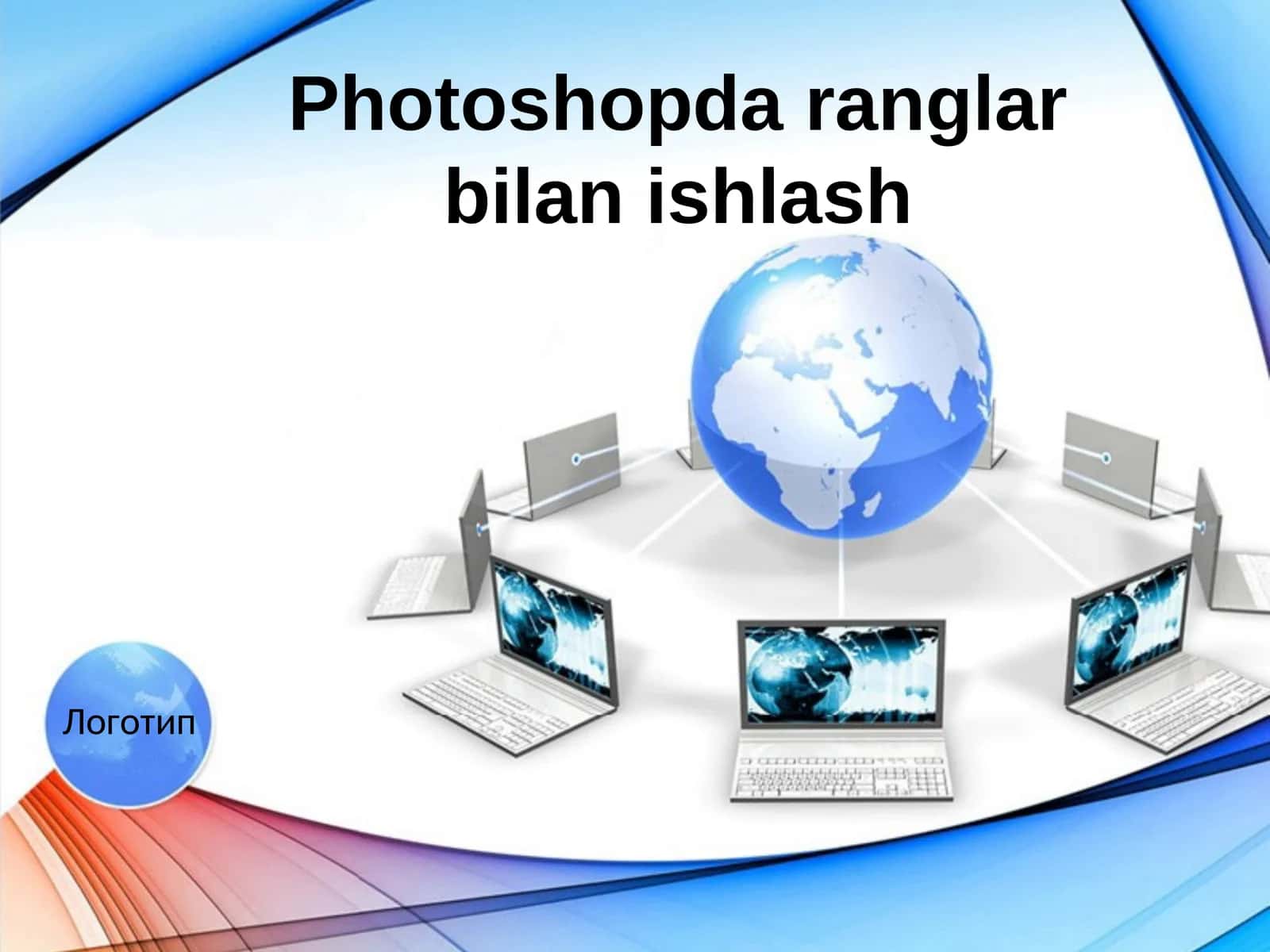 Photoshopda ranglar bilan ishlash

Логотип